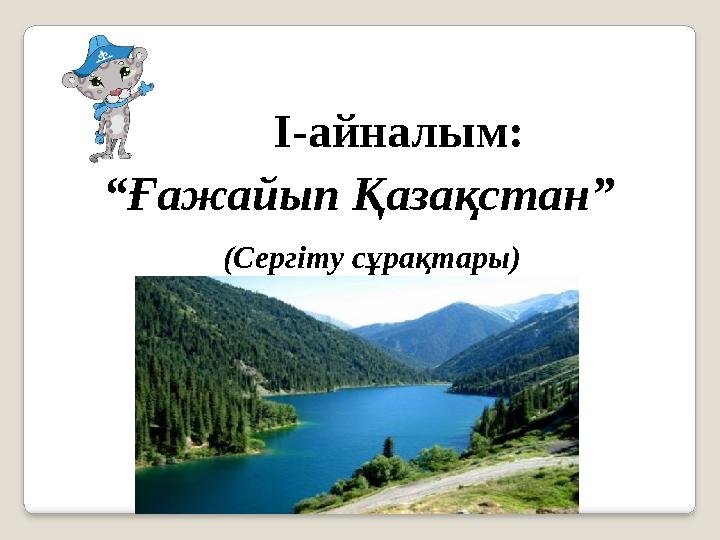 І-айналым:

“Ғажайып Қазақстан”

(Сергіту сұрақтары)